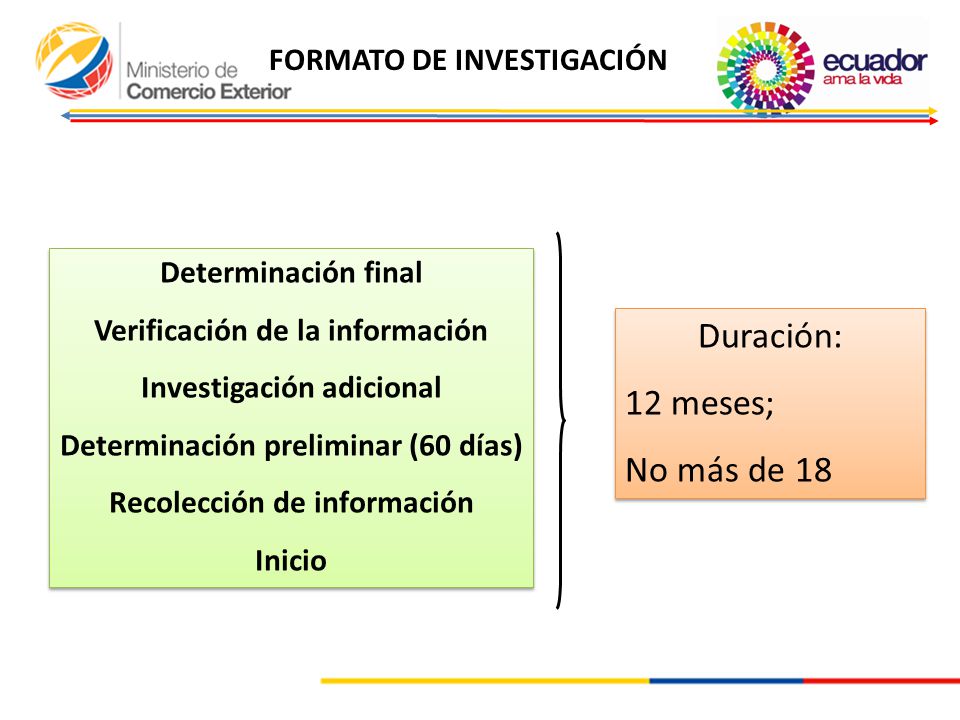 Ministerio de Comercio Exterior

FORMATO DE INVESTIGACIÓN

ecuador
ama la vida

Determinación final

Verificación de la información

Investigación adicional

Determinación preliminar (60 días)

Recolección de información

Inicio

Duración:

12 meses;

No más de 18